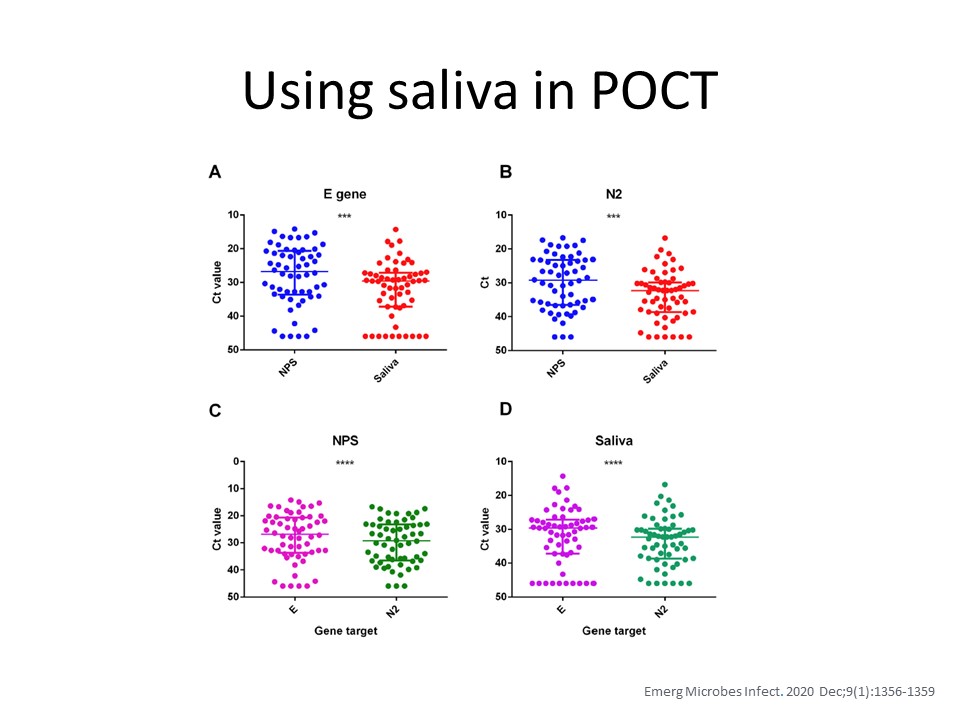 Using saliva in POCT

A

E gene

***

Ct value

10
20
30
40
50

NPS
Saliva

B

N2

***

Ct

10
20
30
40
50

NPS
Saliva

C

NPS

****

Ct value

0
10
20
30
40
50

E
N2

Gene target

D

Saliva

****

Ct value

10
20
30
40
50

E
N2

Gene target

Emerg Microbes Infect. 2020 Dec;9(1):1356-1359